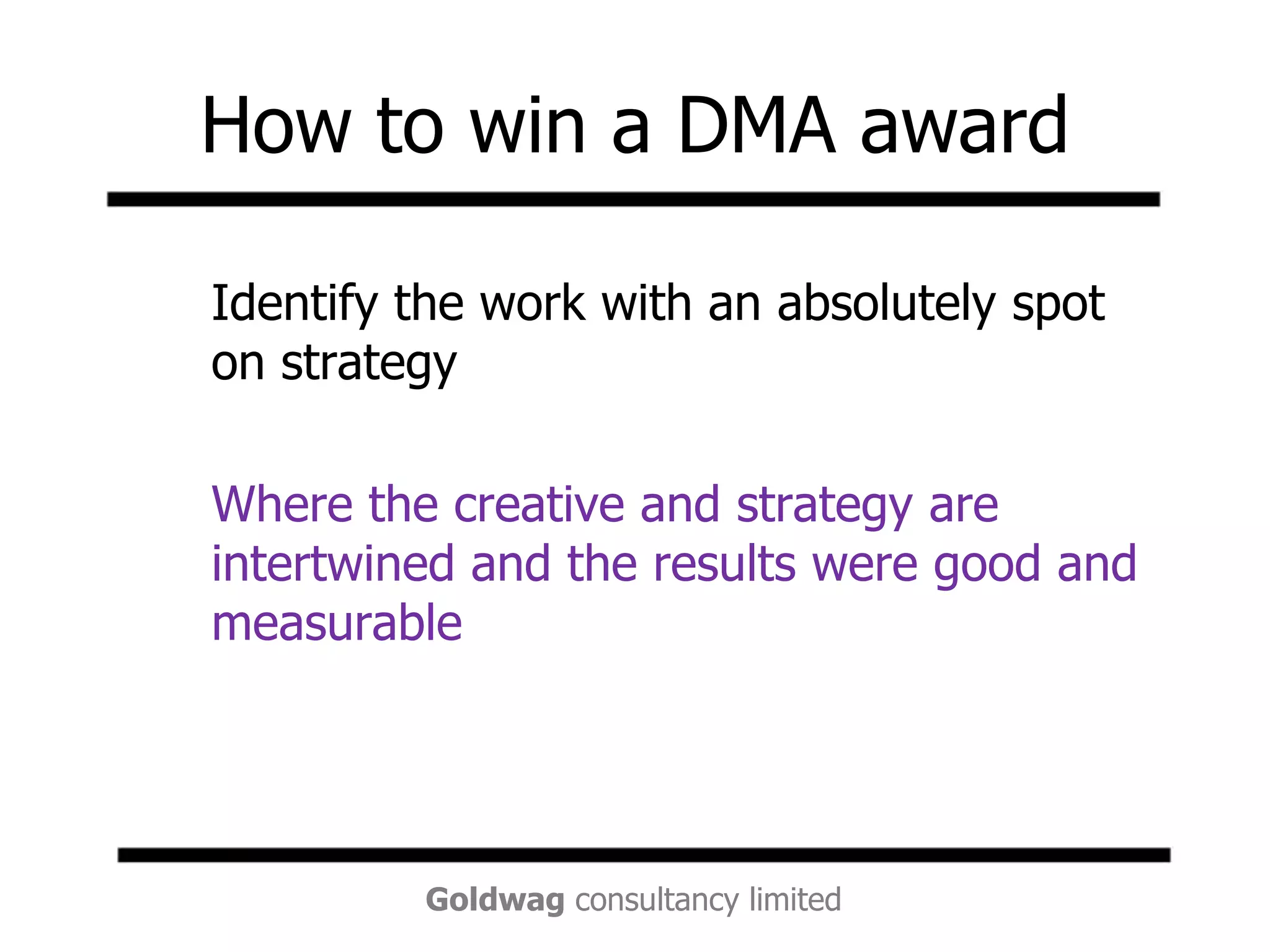 How to win a DMA award

Identify the work with an absolutely spot on strategy

Where the creative and strategy are intertwined and the results were good and measurable

Goldwag consultancy limited